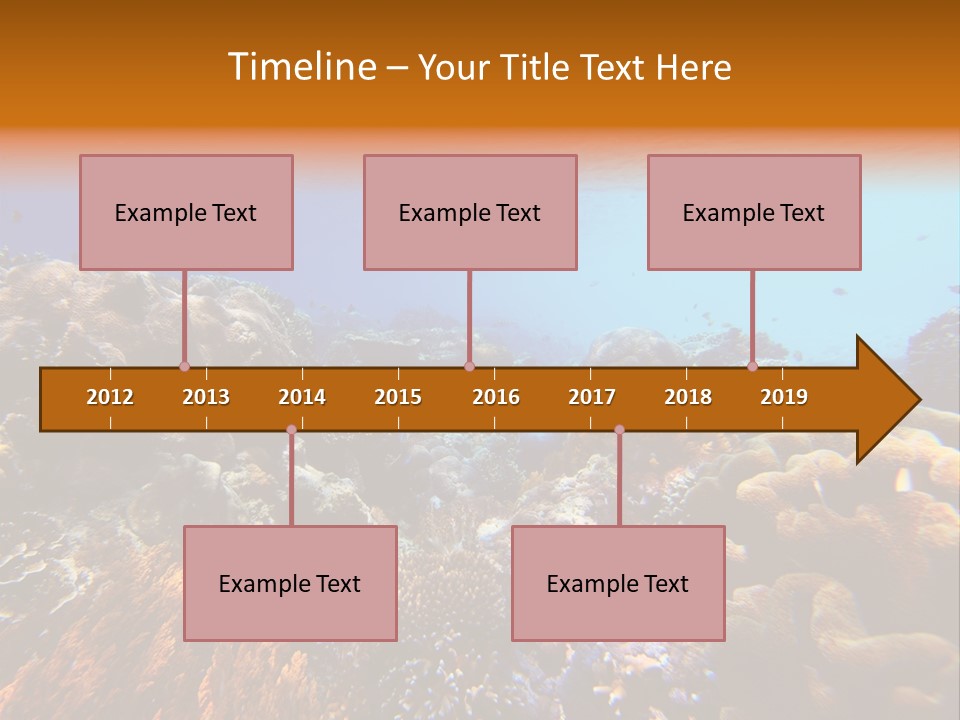 Timeline – Your Title Text Here

Example Text

Example Text

Example Text

2012 2013 2014 2015 2016 2017 2018 2019

Example Text

Example Text